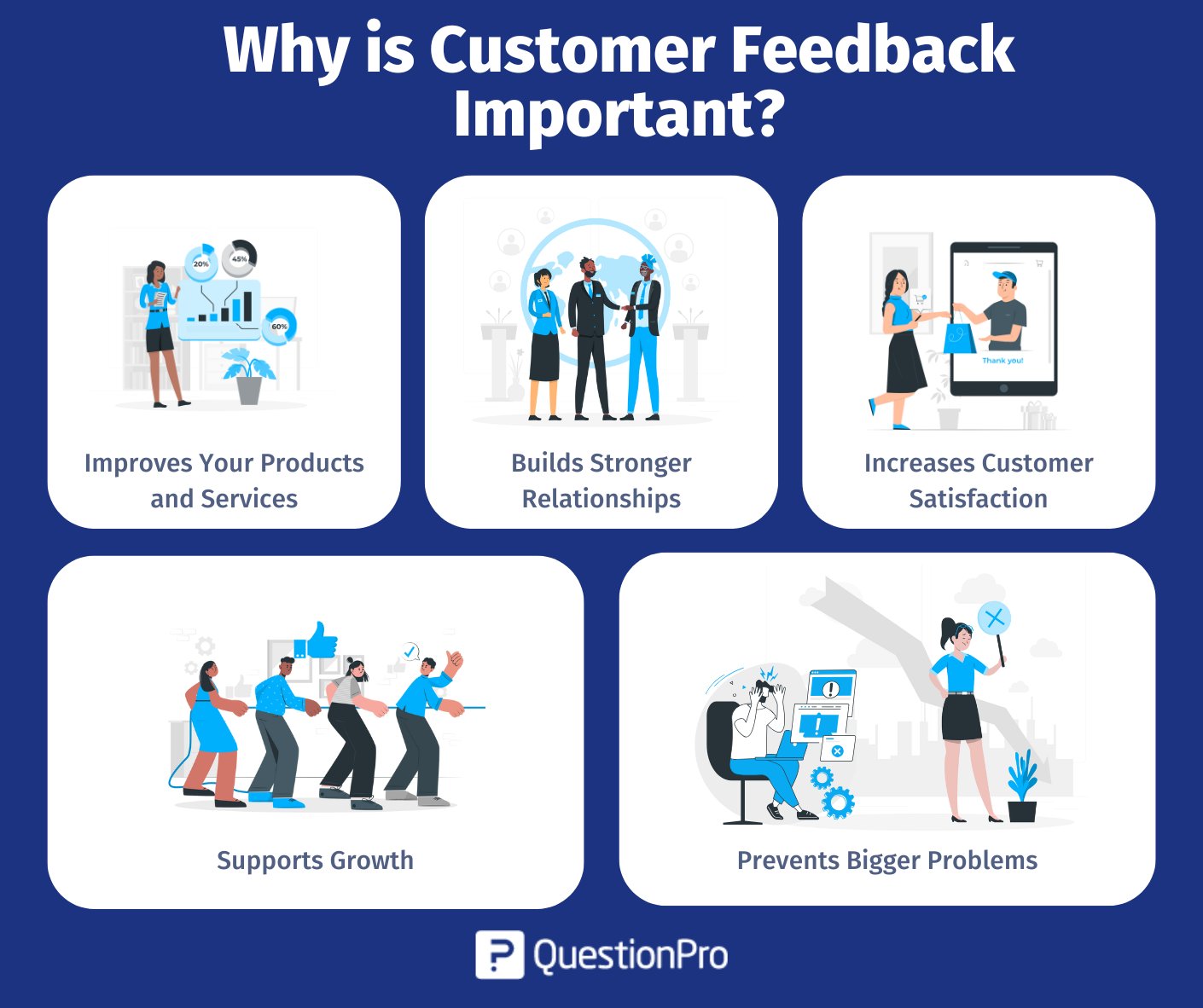 Why is Customer Feedback Important?

20%
45%
60%

Improves Your Products and Services

Builds Stronger Relationships

Thank you!

Increases Customer Satisfaction

Supports Growth

Prevents Bigger Problems

QuestionPro